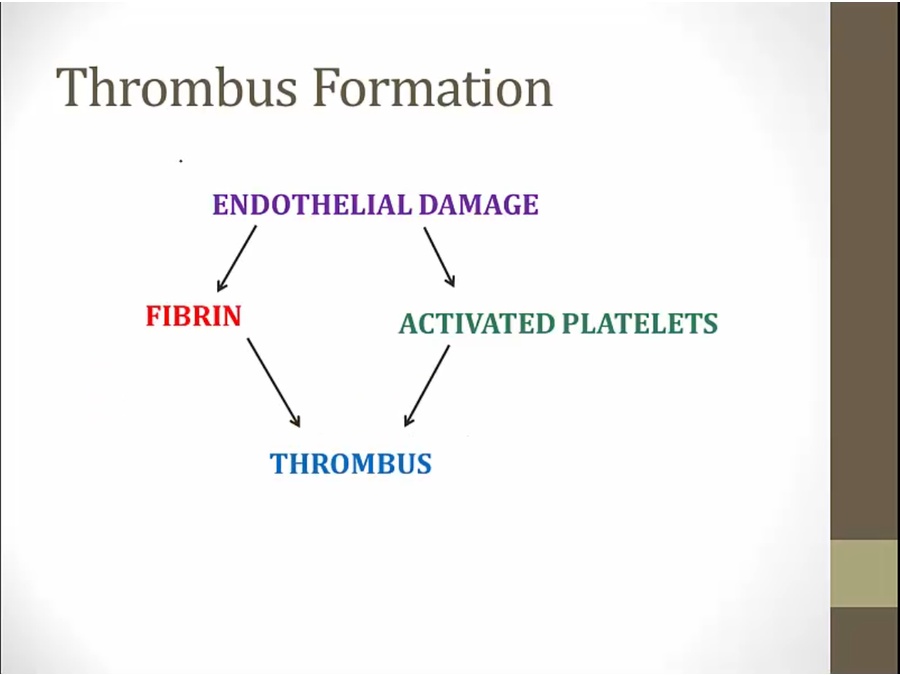 Thrombus Formation

ENDOTHELIAL DAMAGE

FIBRIN

ACTIVATED PLATELETS

THROMBUS